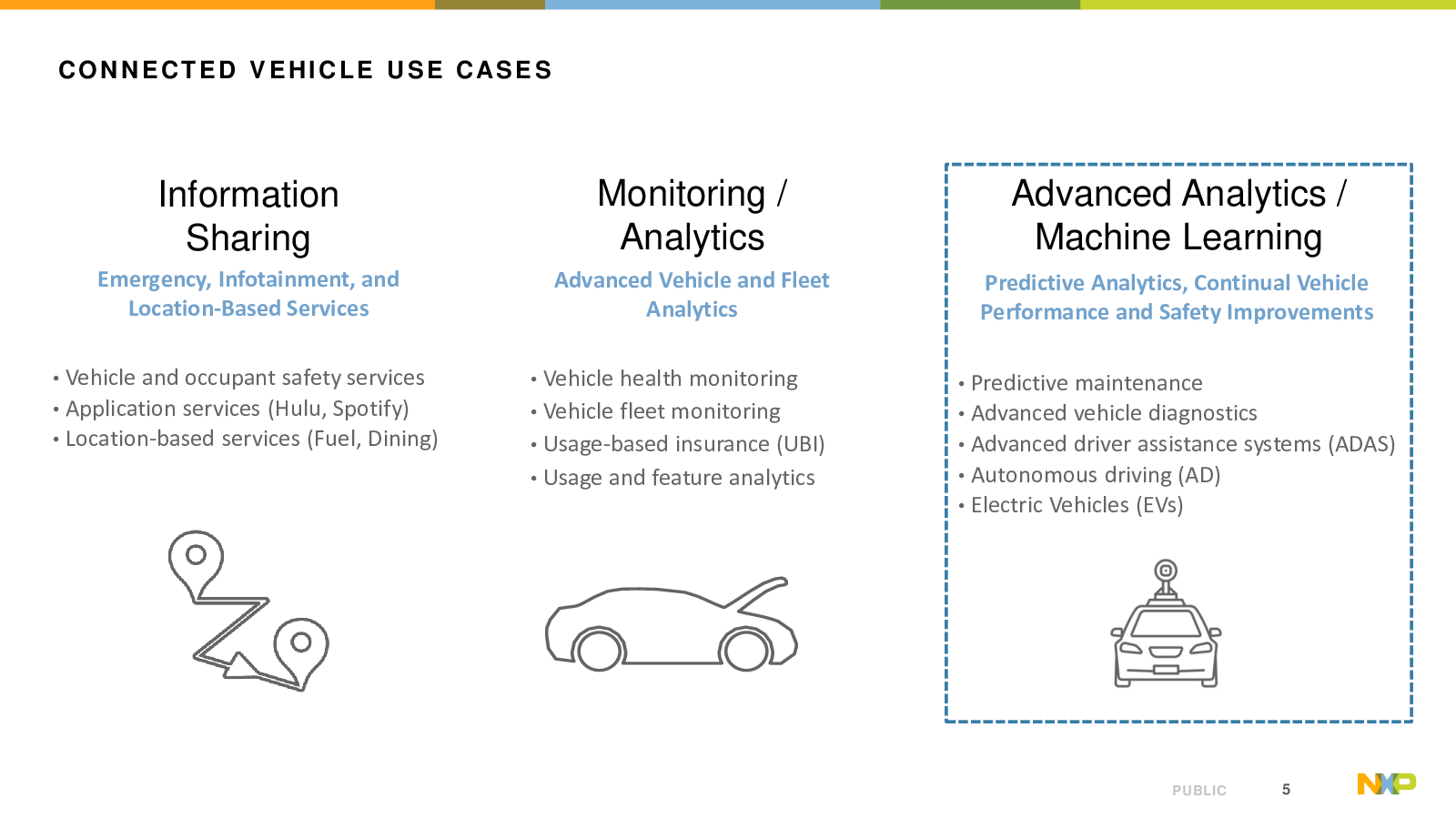 CONNECTED VEHICLE USE CASES

Information Sharing

Emergency, Infotainment, and Location-Based Services

• Vehicle and occupant safety services
• Application services (Hulu, Spotify)
• Location-based services (Fuel, Dining)

Monitoring / Analytics

Advanced Vehicle and Fleet Analytics

• Vehicle health monitoring
• Vehicle fleet monitoring
• Usage-based insurance (UBI)
• Usage and feature analytics

Advanced Analytics / Machine Learning

Predictive Analytics, Continual Vehicle Performance and Safety Improvements

• Predictive maintenance
• Advanced vehicle diagnostics
• Advanced driver assistance systems (ADAS)
• Autonomous driving (AD)
• Electric Vehicles (EVs)

PUBLIC 5 NXP